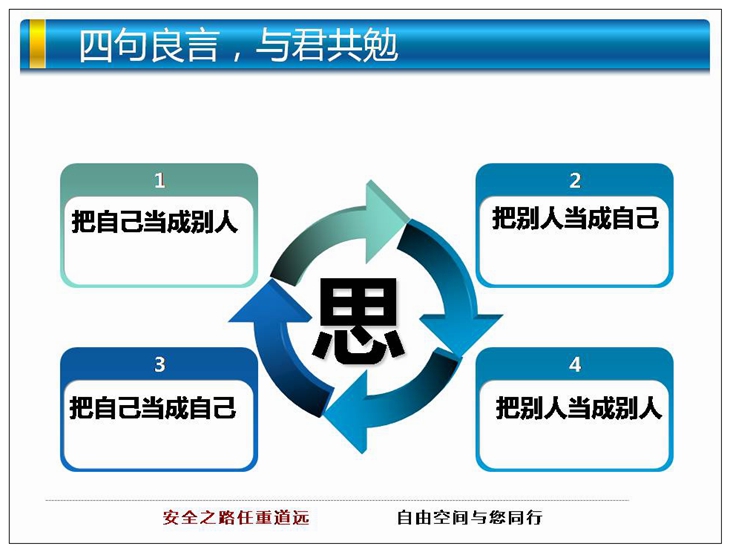 四句良言，与君共勉

1
把自己当成别人

2
把别人当成自己

思

3
把自己当成自己

4
把别人当成别人

安全之路任重道远　　自由空间与您同行